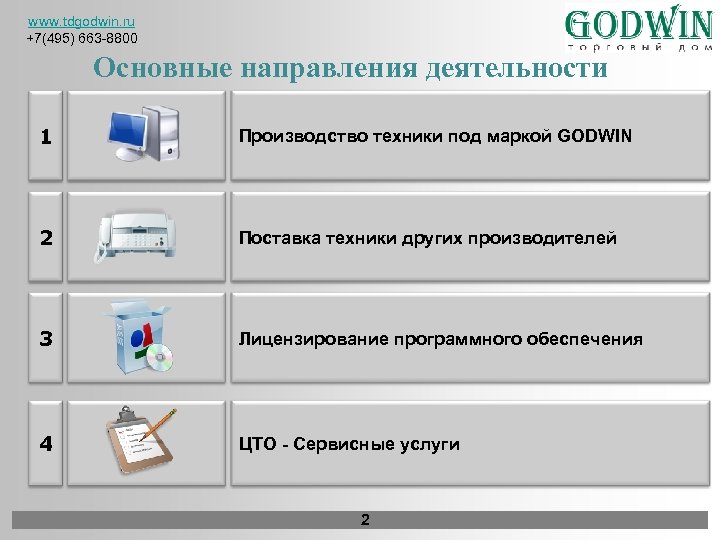 www.tdgodwin.ru
+7(495) 663-8800

GODWIN
торговый дом

Основные направления деятельности

1 Производство техники под маркой GODWIN

2 Поставка техники других производителей

3 Лицензирование программного обеспечения

4 ЦТО - Сервисные услуги

2